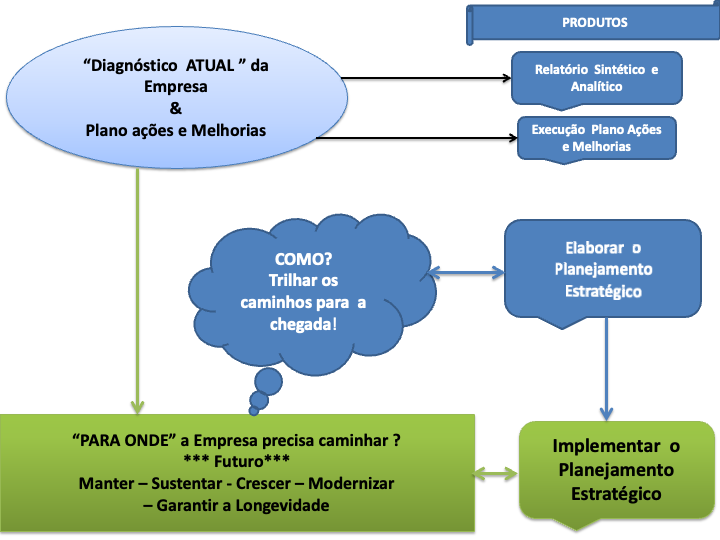 PRODUTOS

“Diagnóstico ATUAL ” da Empresa
&
Plano ações e Melhorias

Relatório Sintético e Analítico

Execução Plano Ações e Melhorias

COMO?
Trilhar os caminhos para a chegada!

Elaborar o Planejamento Estratégico

“PARA ONDE” a Empresa precisa caminhar ?
*** Futuro***
Manter – Sustentar - Crescer – Modernizar – Garantir a Longevidade

Implementar o Planejamento Estratégico